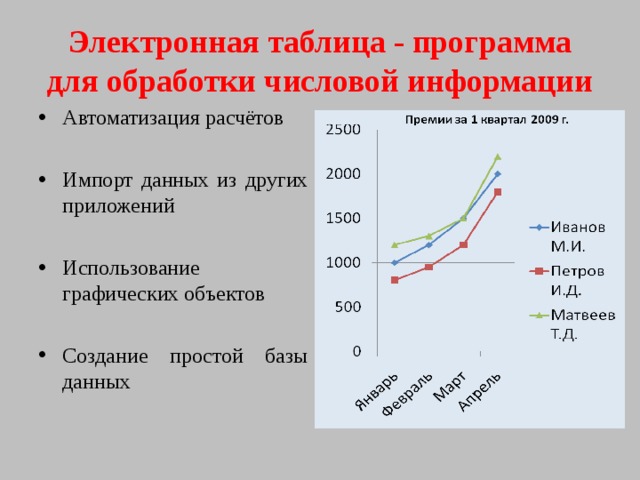 Электронная таблица - программа для обработки числовой информации

• Автоматизация расчётов

• Импорт данных из других приложений

• Использование графических объектов

• Создание простой базы данных

Премии за 1 квартал 2009 г.

2500
2000
1500
1000
500
0

Январь
Февраль
Март
Апрель

Иванов М.И.
Петров И.Д.
Матвеев Т.Д.